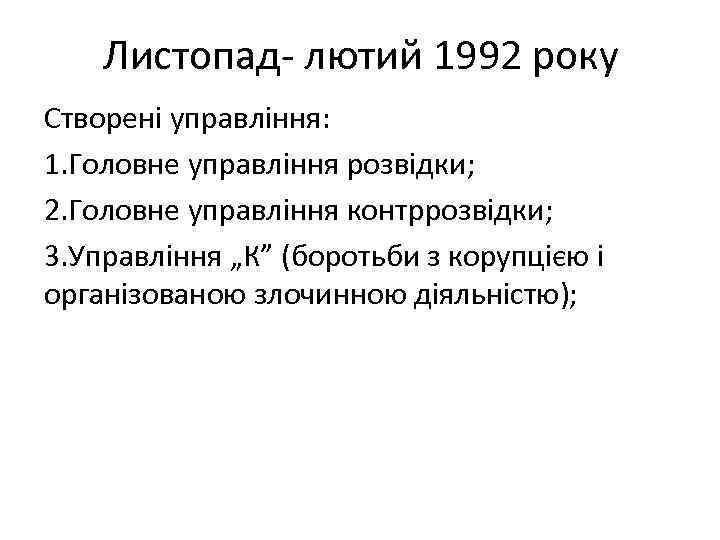 Листопад- лютий 1992 року

Створені управління:

1.Головне управління розвідки;

2.Головне управління контррозвідки;

3.Управління „К” (боротьби з корупцією і організованою злочинною діяльністю);